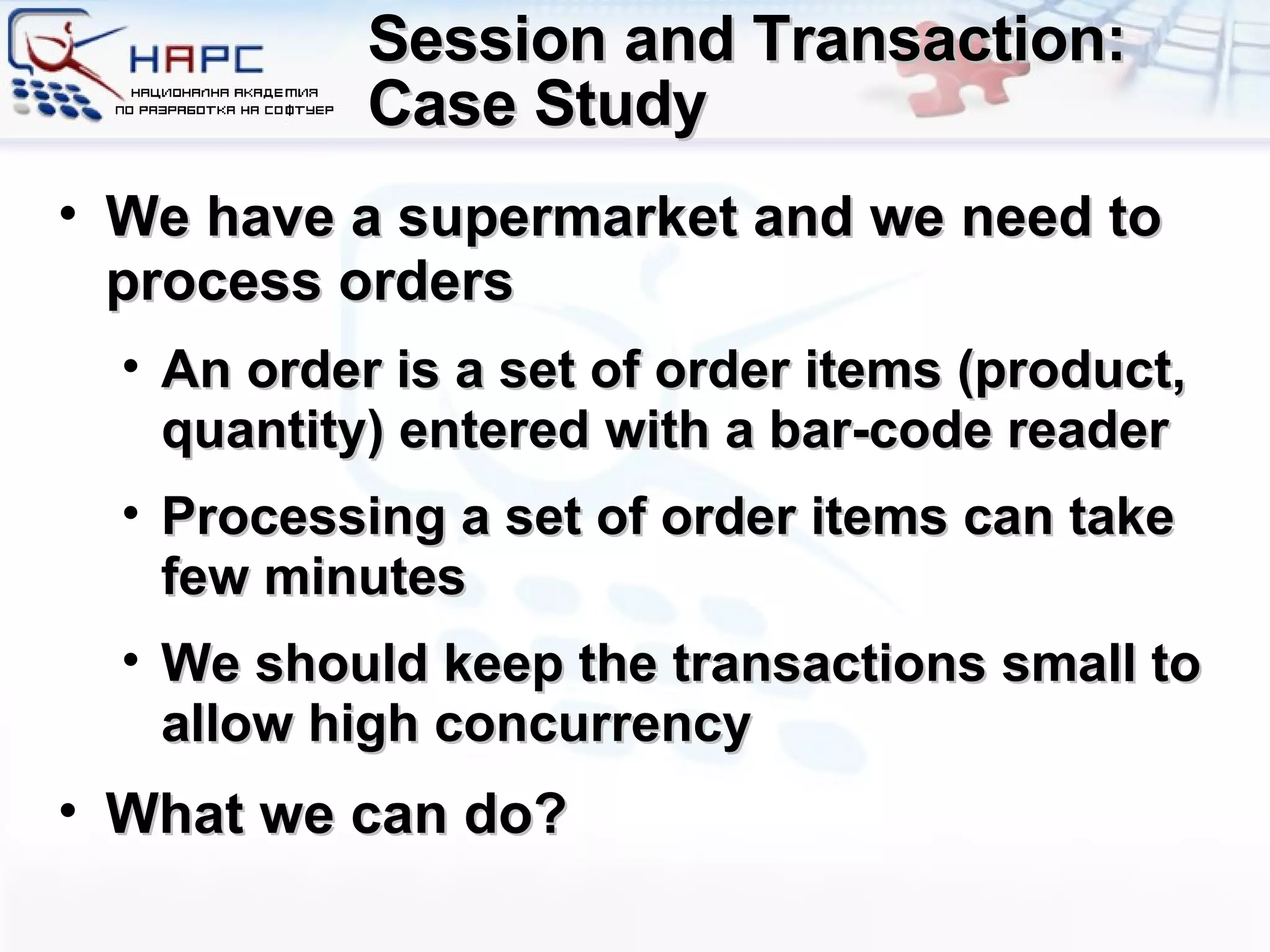 НАРС
НАЦИОНАЛНА АКАДЕМИЯ ПО РАЗРАБОТКА НА СОФТУЕР

Session and Transaction: Case Study

• We have a supermarket and we need to process orders

• An order is a set of order items (product, quantity) entered with a bar-code reader

• Processing a set of order items can take few minutes

• We should keep the transactions small to allow high concurrency

• What we can do?